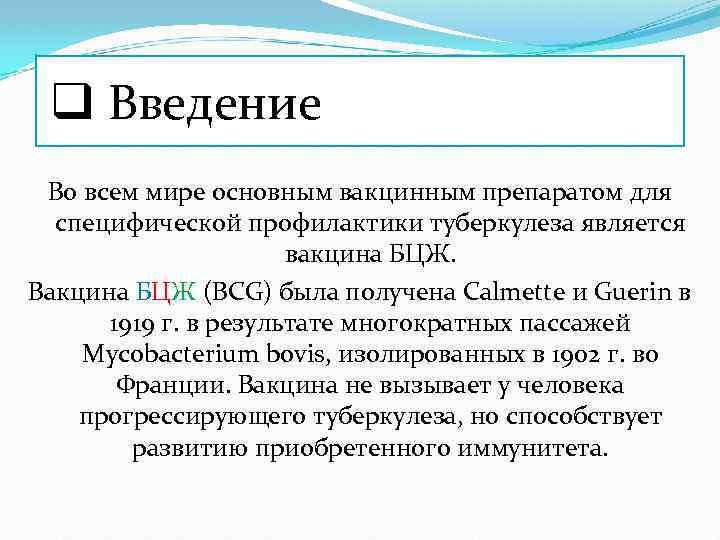 ❑ Введение

Во всем мире основным вакцинным препаратом для специфической профилактики туберкулеза является вакцина БЦЖ.

Вакцина БЦЖ (BCG) была получена Calmette и Guerin в 1919 г. в результате многократных пассажей Mycobacterium bovis, изолированных в 1902 г. во Франции. Вакцина не вызывает у человека прогрессирующего туберкулеза, но способствует развитию приобретенного иммунитета.